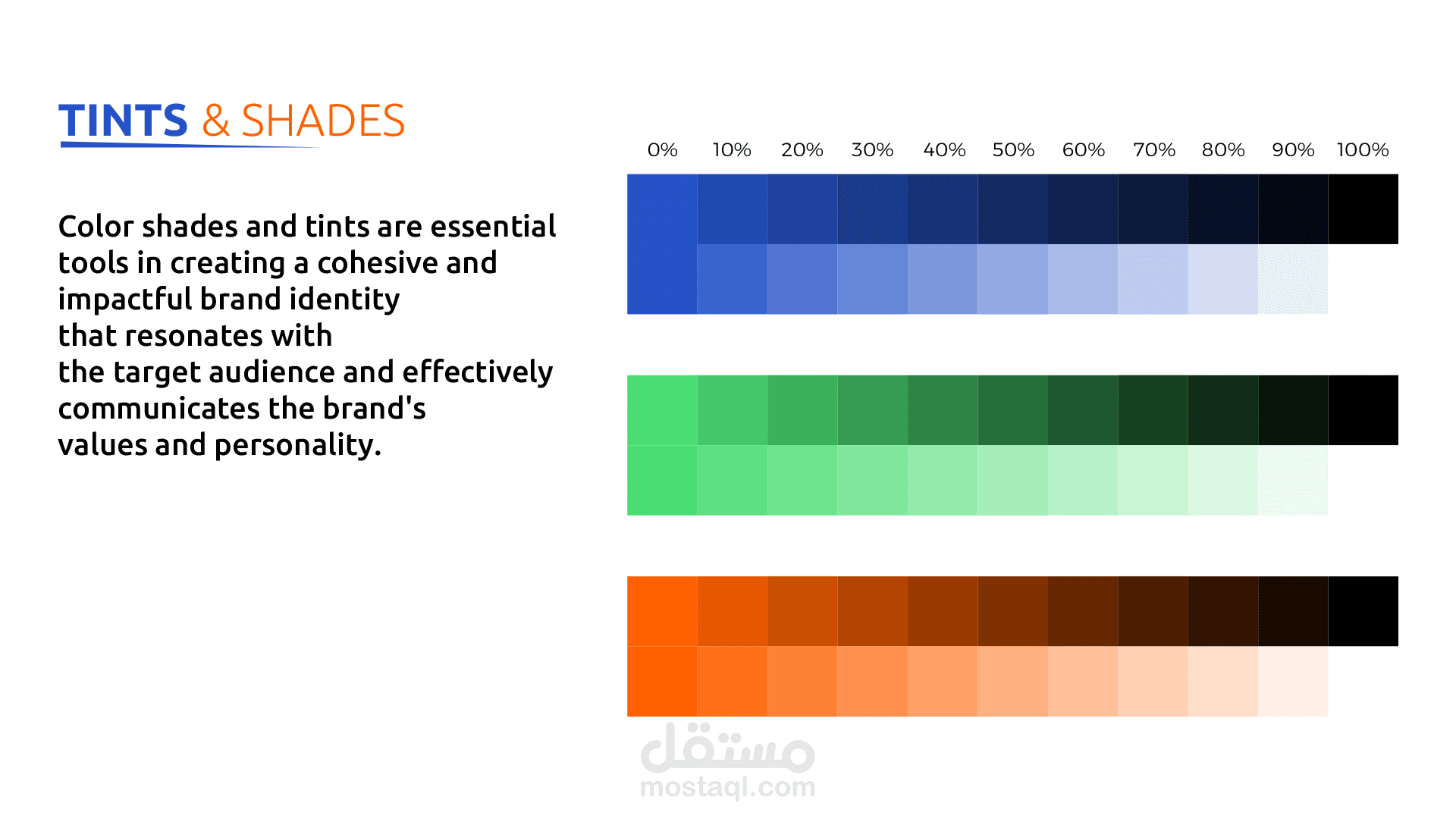 TINTS & SHADES

Color shades and tints are essential tools in creating a cohesive and impactful brand identity
that resonates with
the target audience and effectively communicates the brand's
values and personality.

0% 10% 20% 30% 40% 50% 60% 70% 80% 90% 100%

مستقل
mostaql.com